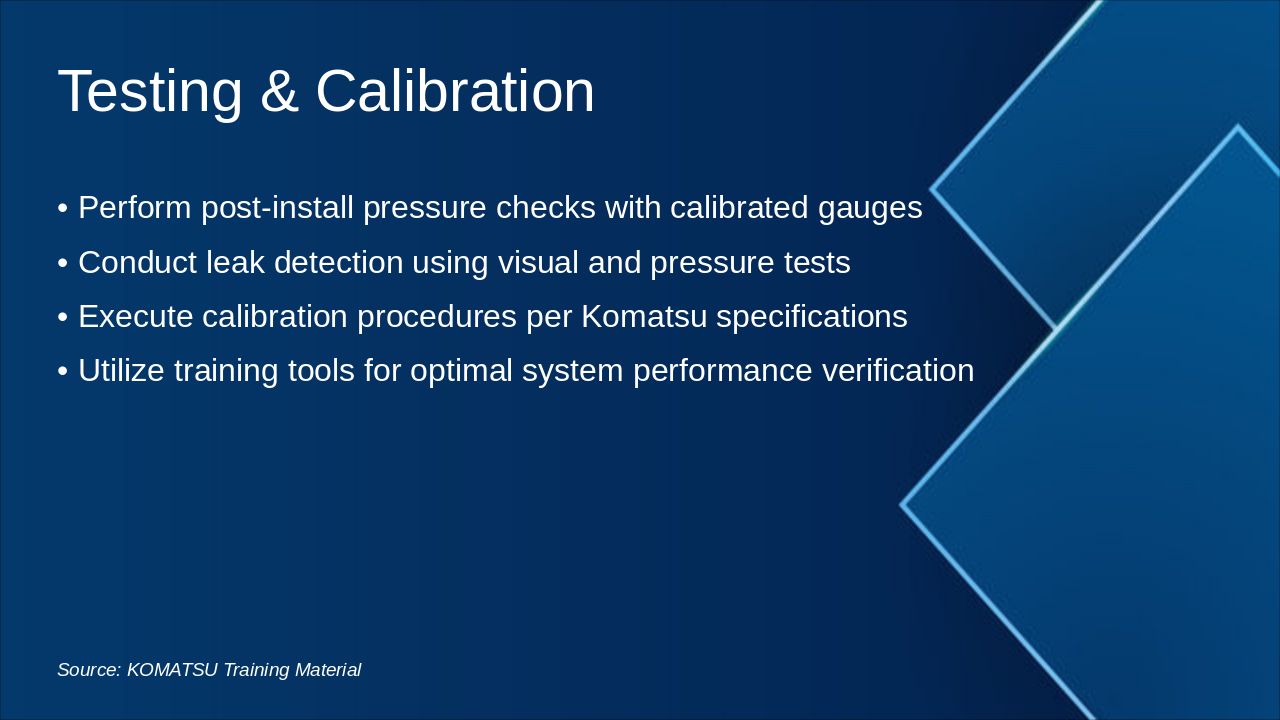 Testing & Calibration

• Perform post-install pressure checks with calibrated gauges
• Conduct leak detection using visual and pressure tests
• Execute calibration procedures per Komatsu specifications
• Utilize training tools for optimal system performance verification

Source: KOMATSU Training Material